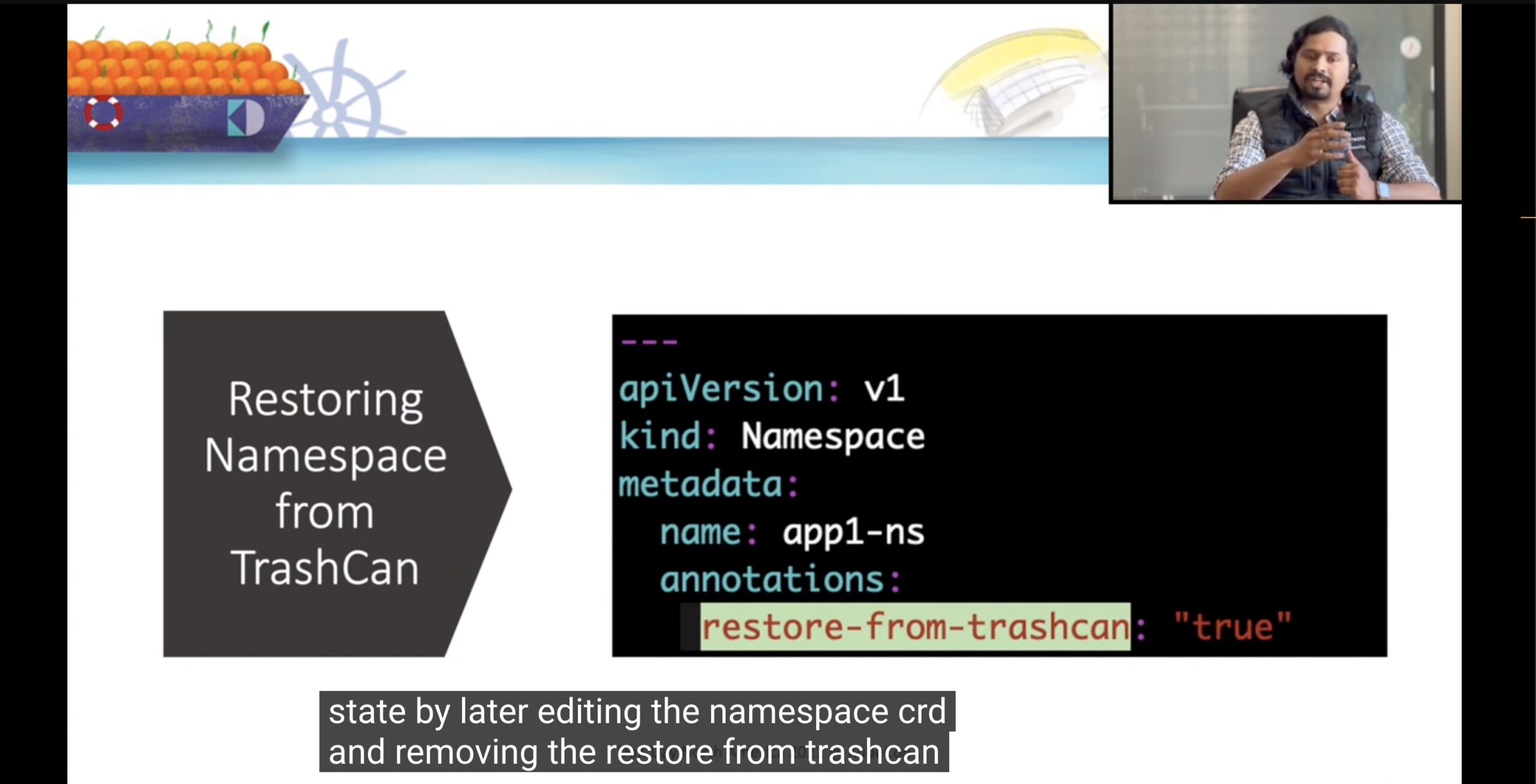 Restoring Namespace from TrashCan

---
apiVersion: v1
kind: Namespace
metadata:
  name: app1-ns
  annotations:
    restore-from-trashcan: "true"

state by later editing the namespace crd
and removing the restore from trashcan